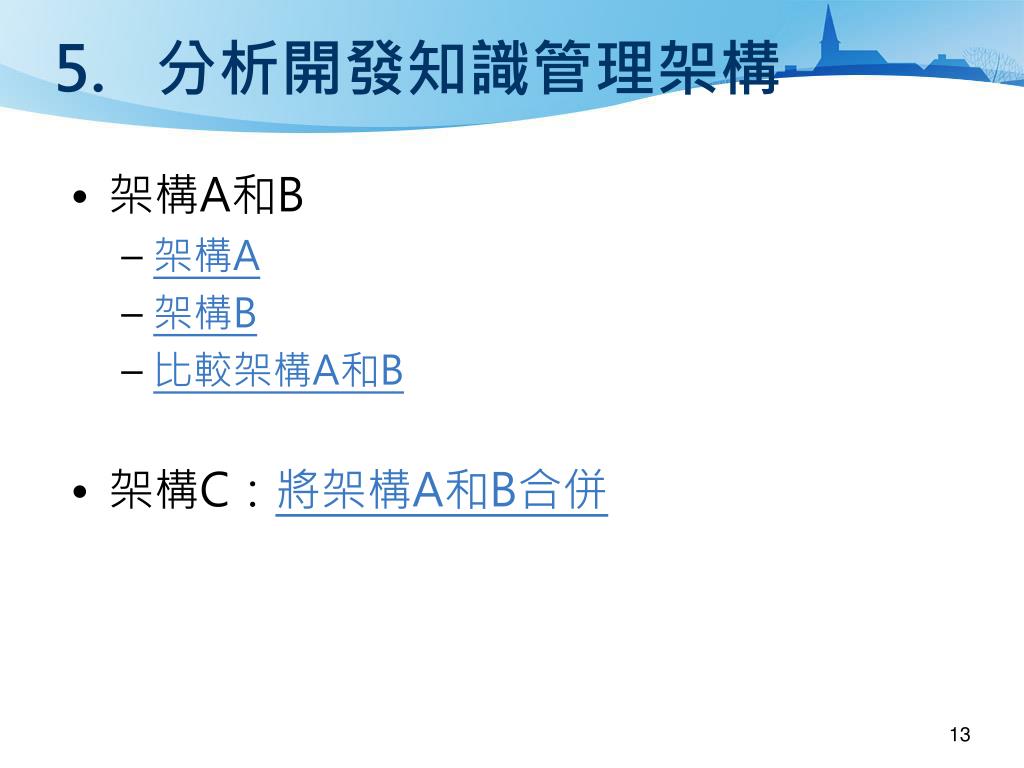 5. 分析開發知識管理架構

• 架構A和B
– 架構A
– 架構B
– 比較架構A和B

• 架構C：將架構A和B合併

13